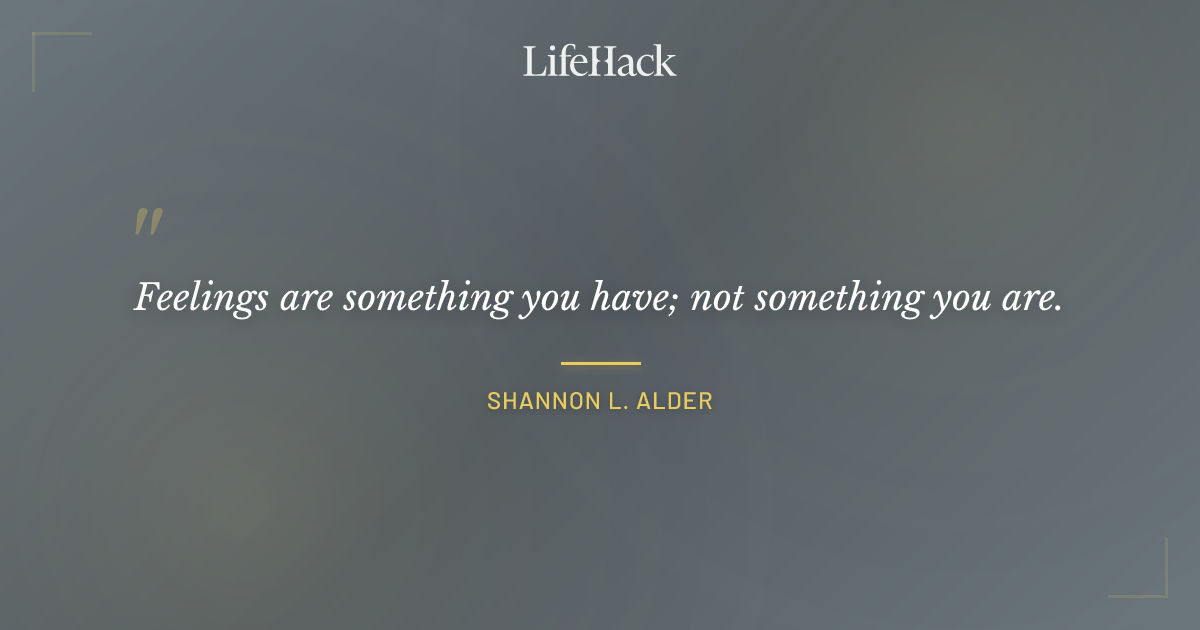 LifeHack

"

Feelings are something you have; not something you are.

SHANNON L. ALDER